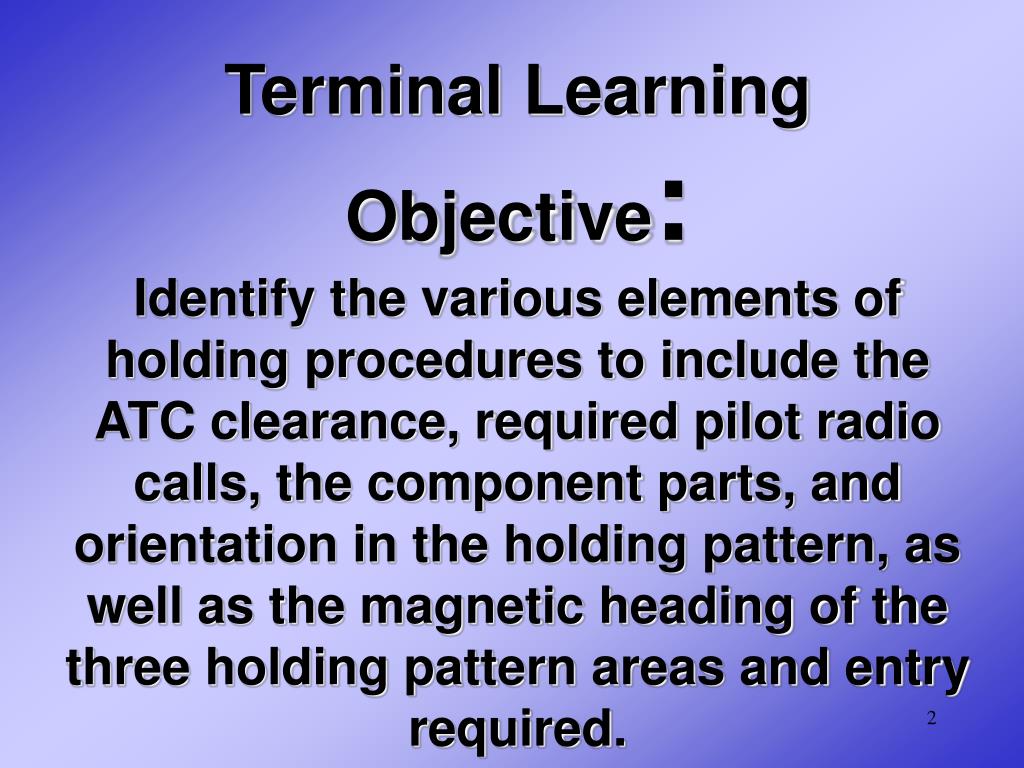 Terminal Learning Objective:

Identify the various elements of holding procedures to include the ATC clearance, required pilot radio calls, the component parts, and orientation in the holding pattern, as well as the magnetic heading of the three holding pattern areas and entry required.

2